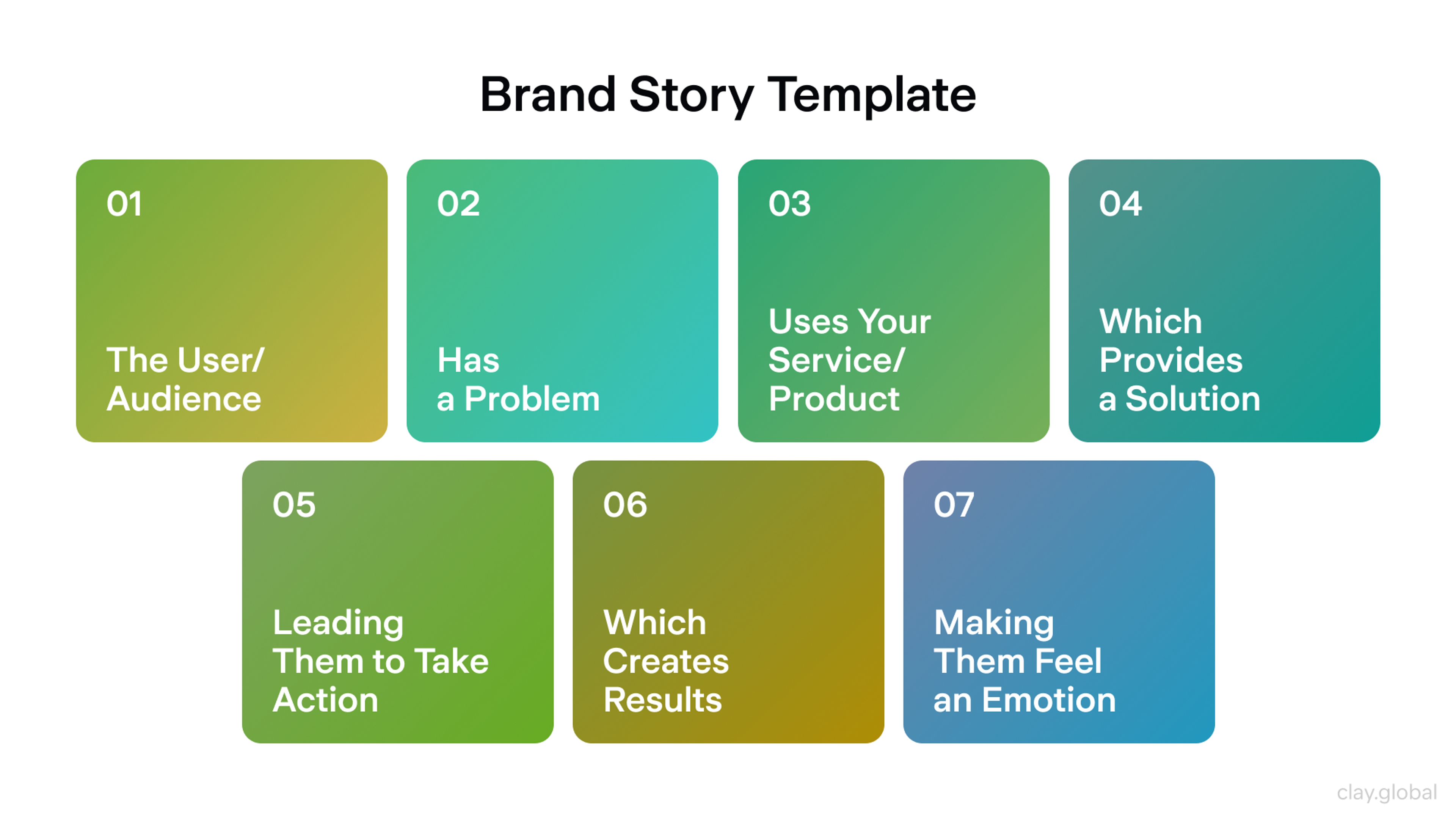 Brand Story Template

01

The User/ Audience

02

Has a Problem

03

Uses Your Service/ Product

04

Which Provides a Solution

05

Leading Them to Take Action

06

Which Creates Results

07

Making Them Feel an Emotion

clay.global